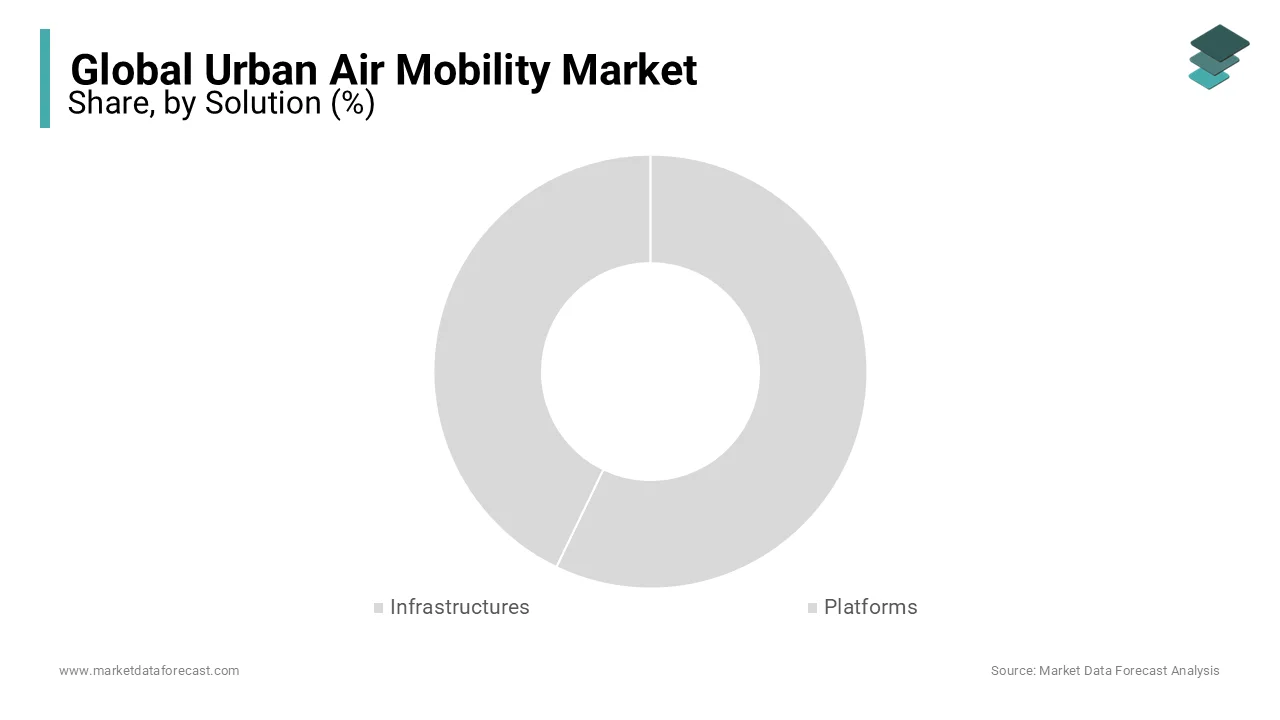 Global Urban Air Mobility Market
Share, by Solution (%)

Infrastructures
Platforms

www.marketdataforecast.com
Source: Market Data Forecast Analysis